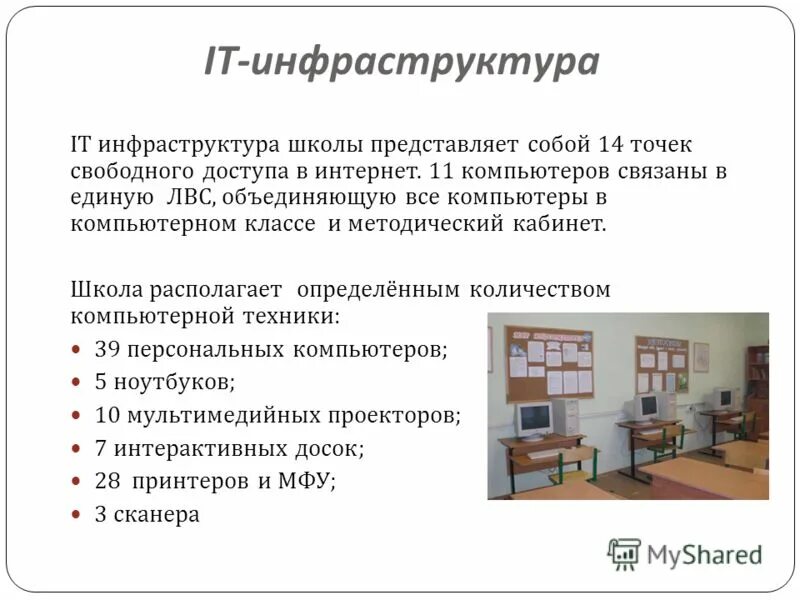 IT-инфраструктура

IT инфраструктура школы представляет собой 14 точек свободного доступа в интернет. 11 компьютеров связаны в единую ЛВС, объединяющую все компьютеры в компьютерном классе и методический кабинет.

Школа располагает определённым количеством компьютерной техники:

- 39 персональных компьютеров;
- 5 ноутбуков;
- 10 мультимедийных проекторов;
- 7 интерактивных досок;
- 28 принтеров и МФУ;
- 3 сканера

MyShared